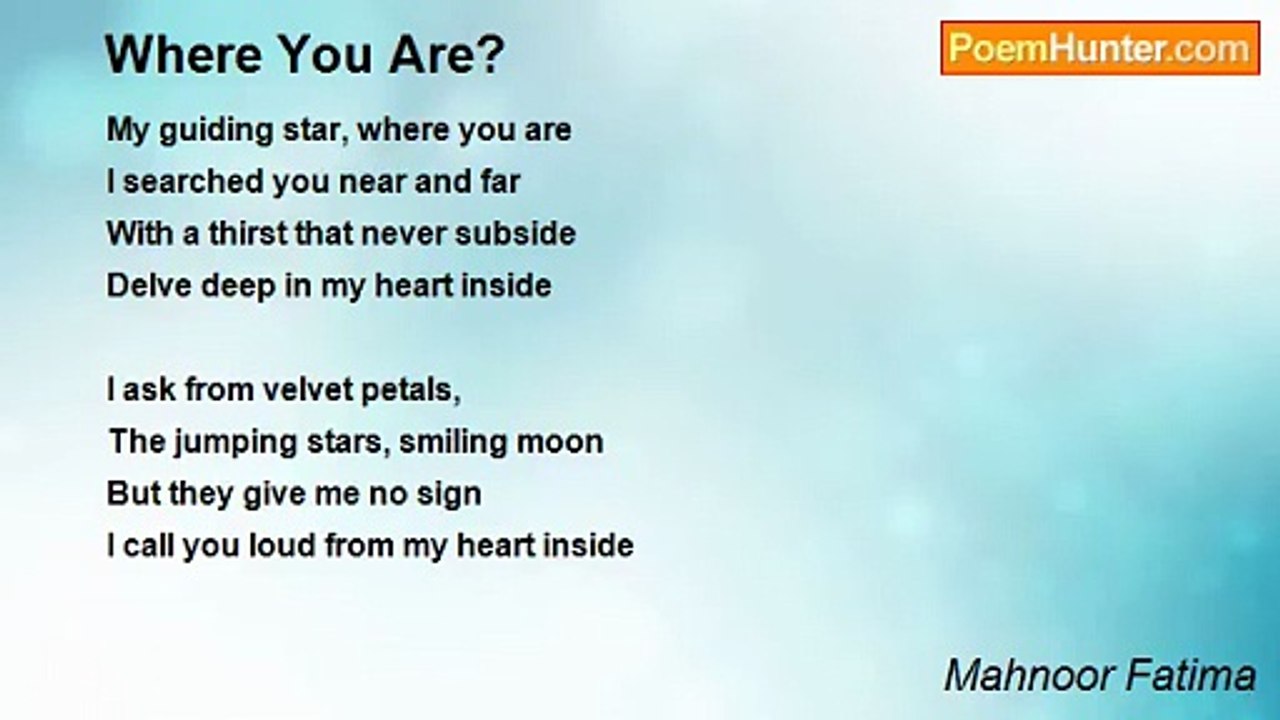 Where You Are?

PoemHunter.com

My guiding star, where you are
I searched you near and far
With a thirst that never subside
Delve deep in my heart inside

I ask from velvet petals,
The jumping stars, smiling moon
But they give me no sign
I call you loud from my heart inside

Mahnoor Fatima